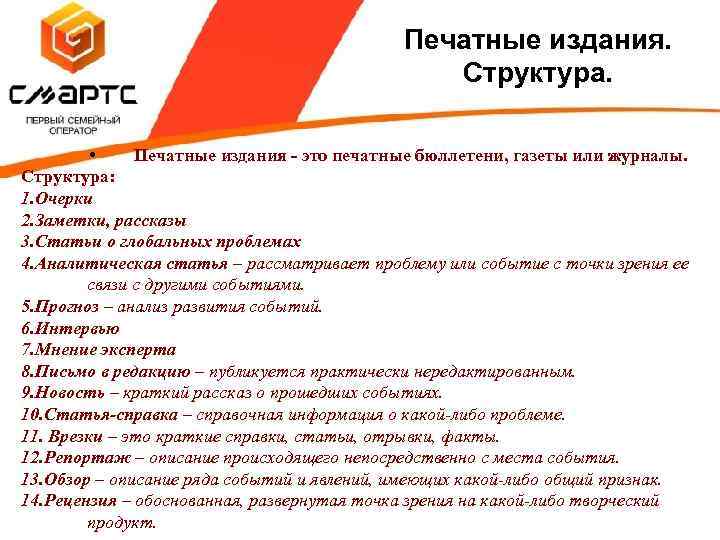 СМАРТС
ПЕРВЫЙ СЕМЕЙНЫЙ ОПЕРАТОР

Печатные издания. Структура.

• Печатные издания - это печатные бюллетени, газеты или журналы.
Структура:
1.Очерки
2.Заметки, рассказы
3.Статьи о глобальных проблемах
4.Аналитическая статья – рассматривает проблему или событие с точки зрения ее связи с другими событиями.
5.Прогноз – анализ развития событий.
6.Интервью
7.Мнение эксперта
8.Письмо в редакцию – публикуется практически нередактированным.
9.Новость – краткий рассказ о прошедших событиях.
10.Статья-справка – справочная информация о какой-либо проблеме.
11. Врезки – это краткие справки, статьи, отрывки, факты.
12.Репортаж – описание происходящего непосредственно с места события.
13.Обзор – описание ряда событий и явлений, имеющих какой-либо общий признак.
14.Рецензия – обоснованная, развернутая точка зрения на какой-либо творческий продукт.